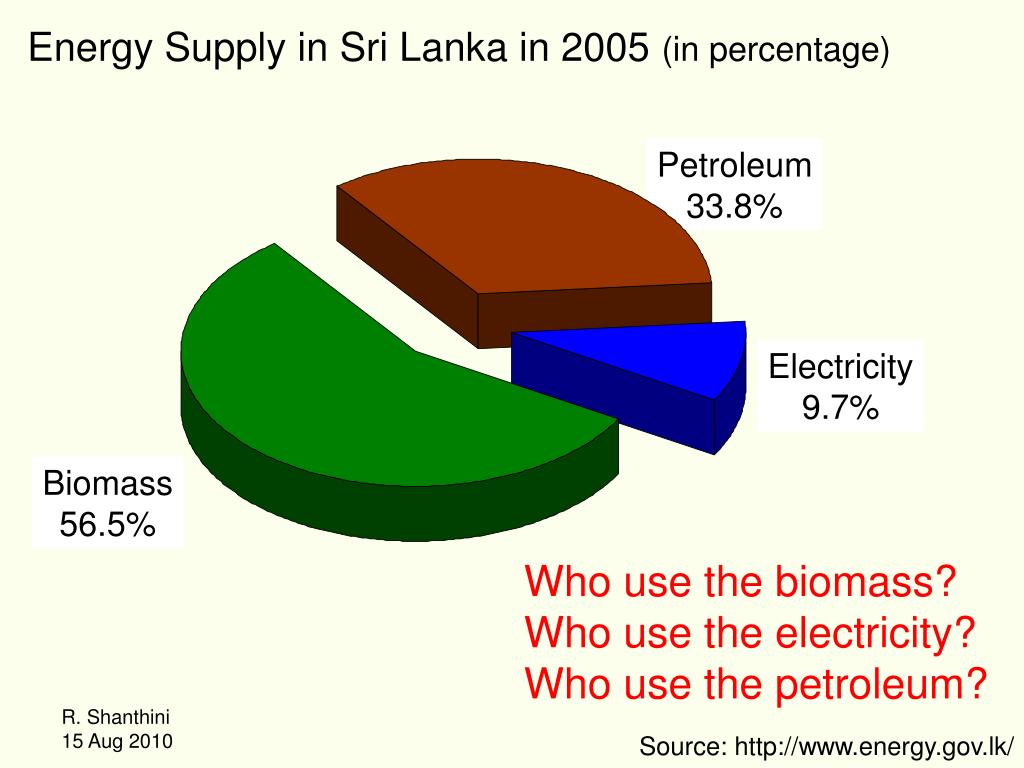 Energy Supply in Sri Lanka in 2005 (in percentage)

Petroleum
33.8%

Electricity
9.7%

Biomass
56.5%

Who use the biomass?
Who use the electricity?
Who use the petroleum?

R. Shanthini
15 Aug 2010

Source: http://www.energy.gov.lk/